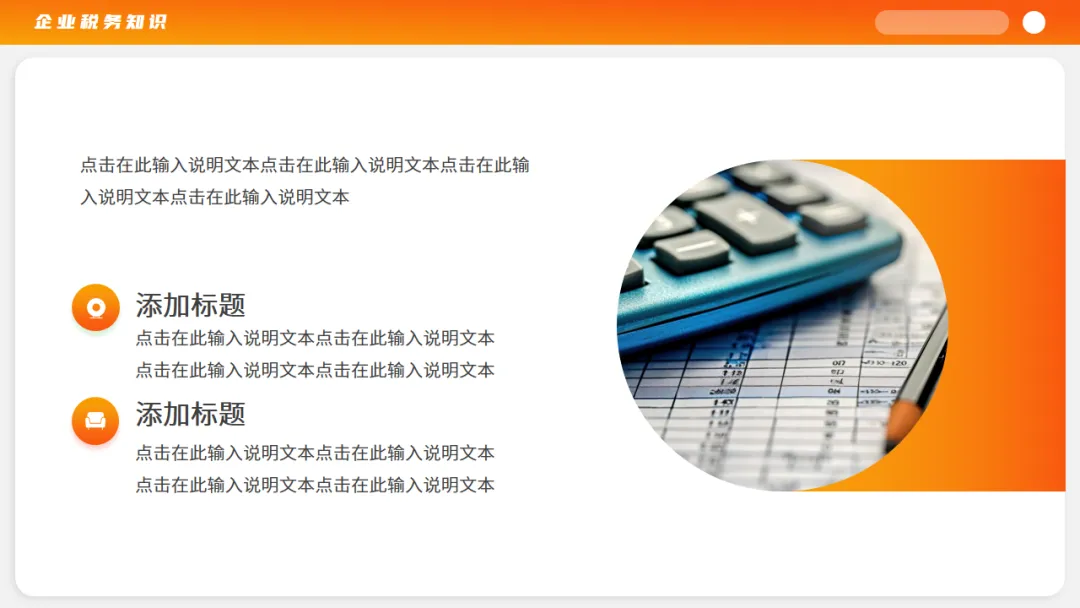 企业税务知识

点击在此输入说明文本点击在此输入说明文本点击在此输入说明文本点击在此输入说明文本

添加标题
点击在此输入说明文本点击在此输入说明文本
点击在此输入说明文本点击在此输入说明文本

添加标题
点击在此输入说明文本点击在此输入说明文本
点击在此输入说明文本点击在此输入说明文本